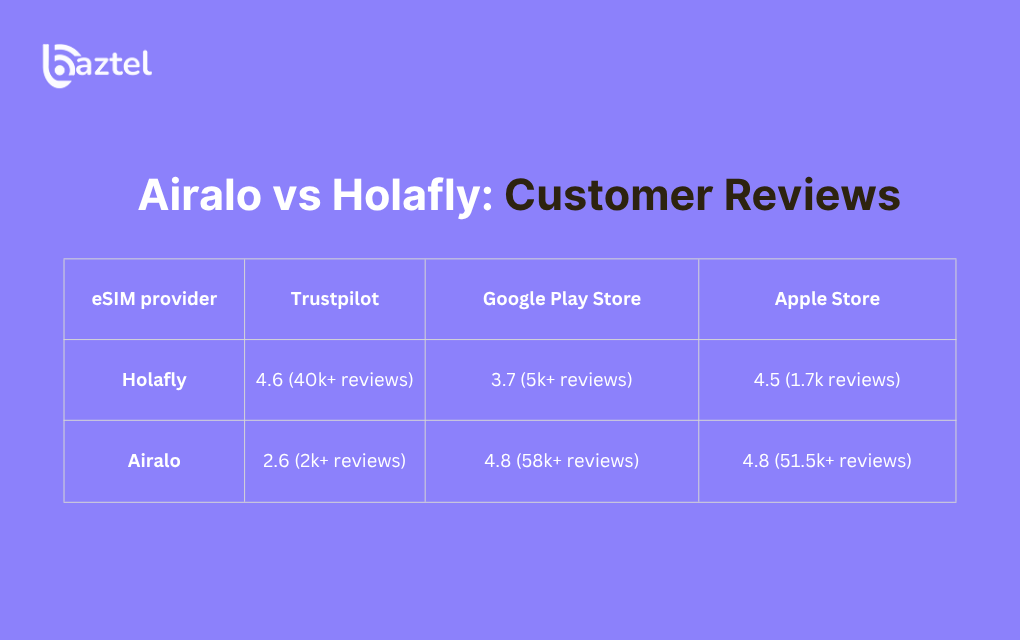 baztel

Airalo vs Holafly: Customer Reviews

| eSIM provider | Trustpilot | Google Play Store | Apple Store |
|---|---|---|---|
| Holafly | 4.6 (40k+ reviews) | 3.7 (5k+ reviews) | 4.5 (1.7k reviews) |
| Airalo | 2.6 (2k+ reviews) | 4.8 (58k+ reviews) | 4.8 (51.5k+ reviews) |